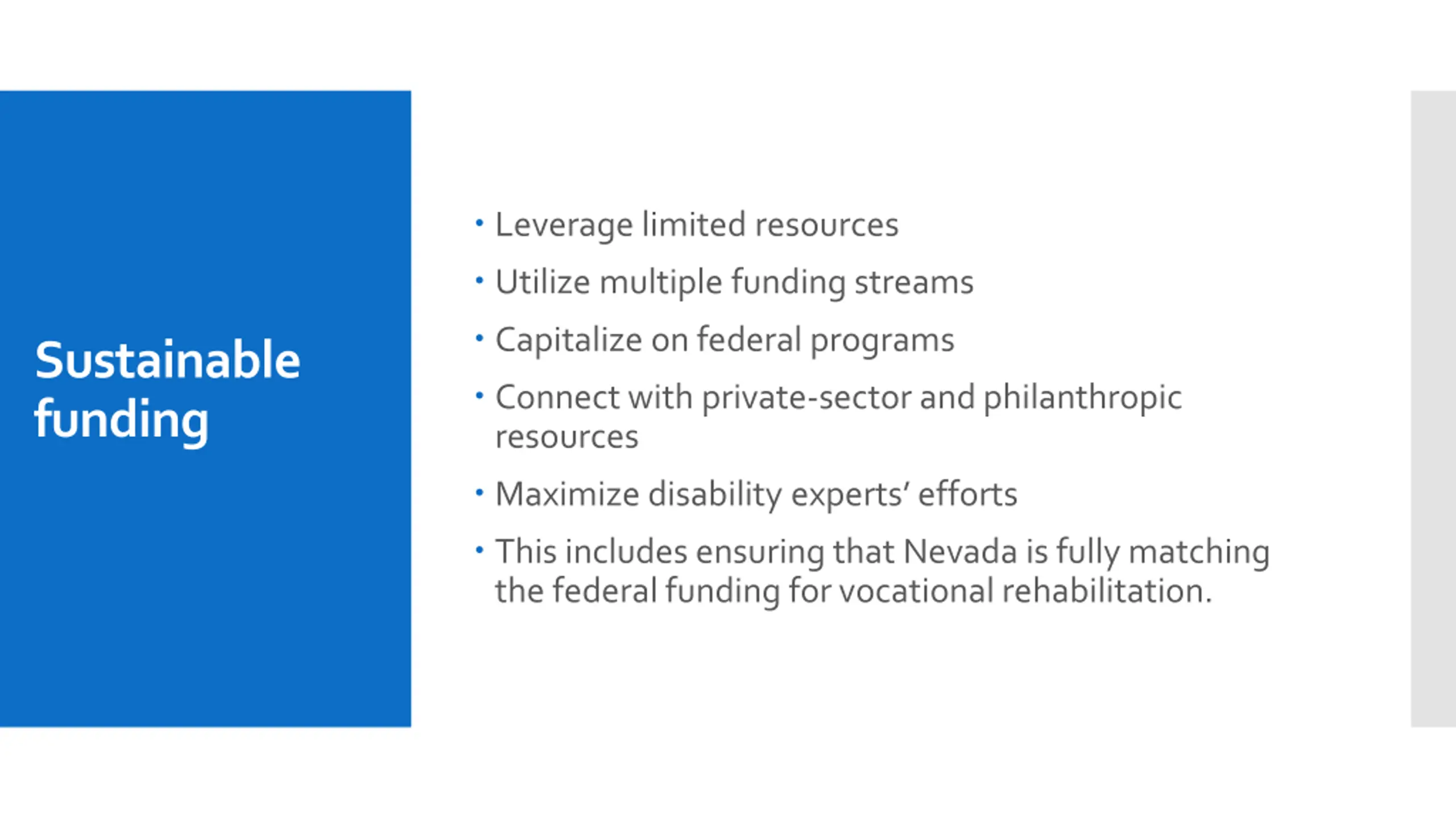 Sustainable funding

• Leverage limited resources
• Utilize multiple funding streams
• Capitalize on federal programs
• Connect with private-sector and philanthropic resources
• Maximize disability experts' efforts
• This includes ensuring that Nevada is fully matching the federal funding for vocational rehabilitation.